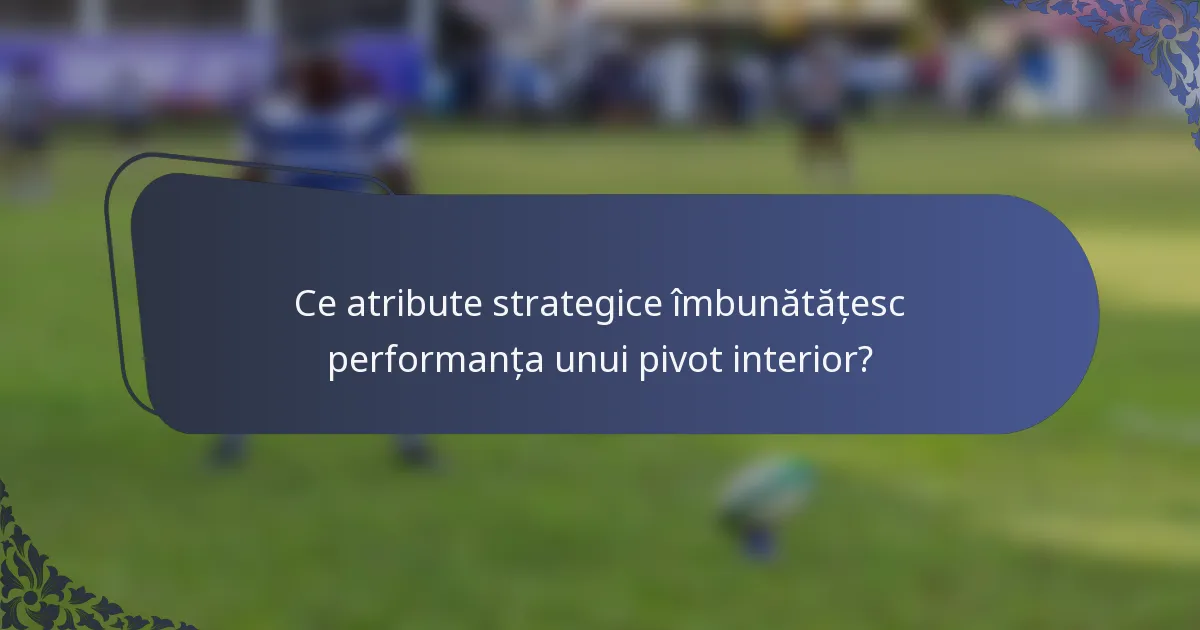 Ce atribute strategice îmbunătățesc performanța unui pivot interior?